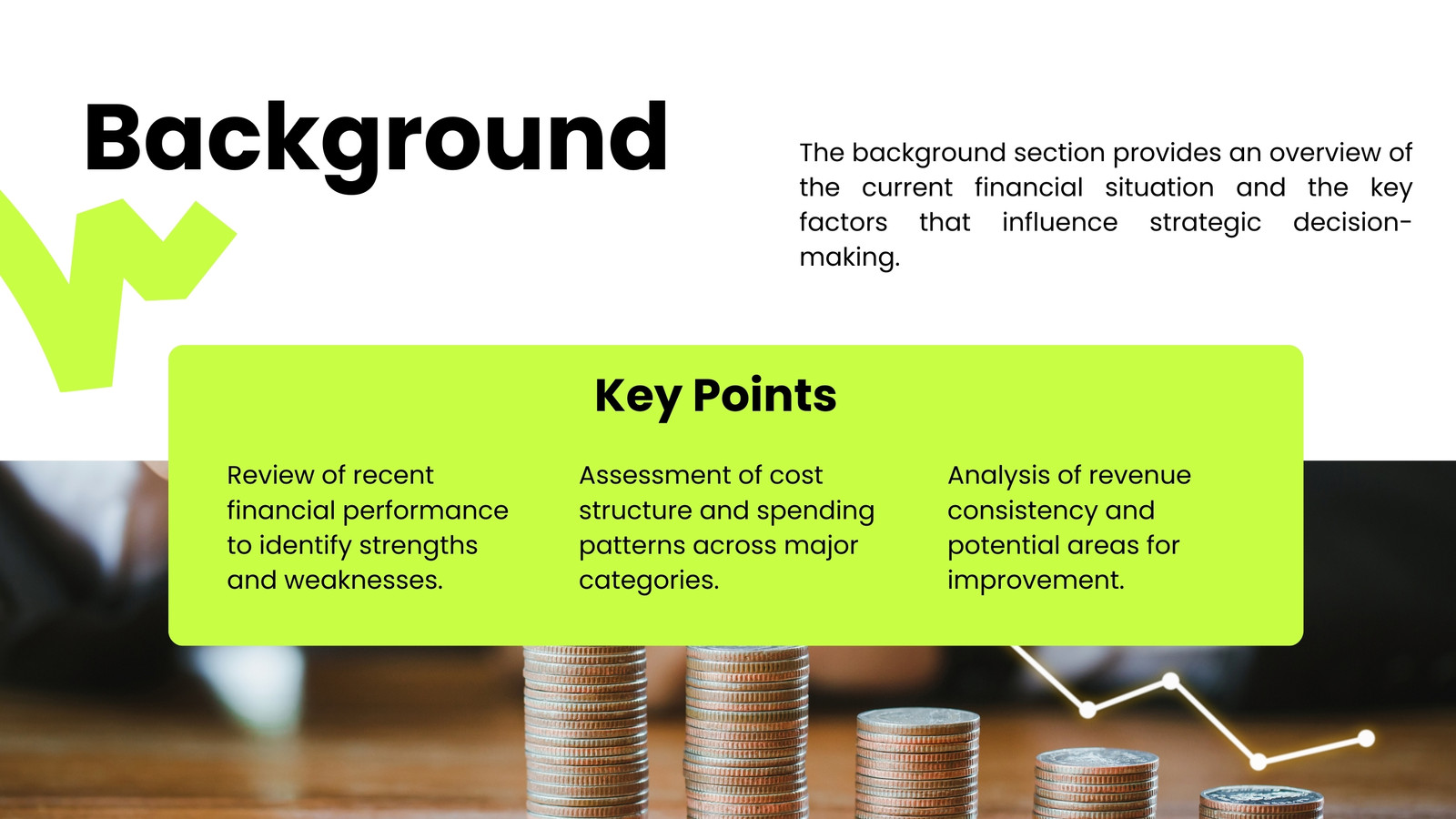 Background

The background section provides an overview of the current financial situation and the key factors that influence strategic decision-making.

Key Points

Review of recent financial performance to identify strengths and weaknesses.

Assessment of cost structure and spending patterns across major categories.

Analysis of revenue consistency and potential areas for improvement.